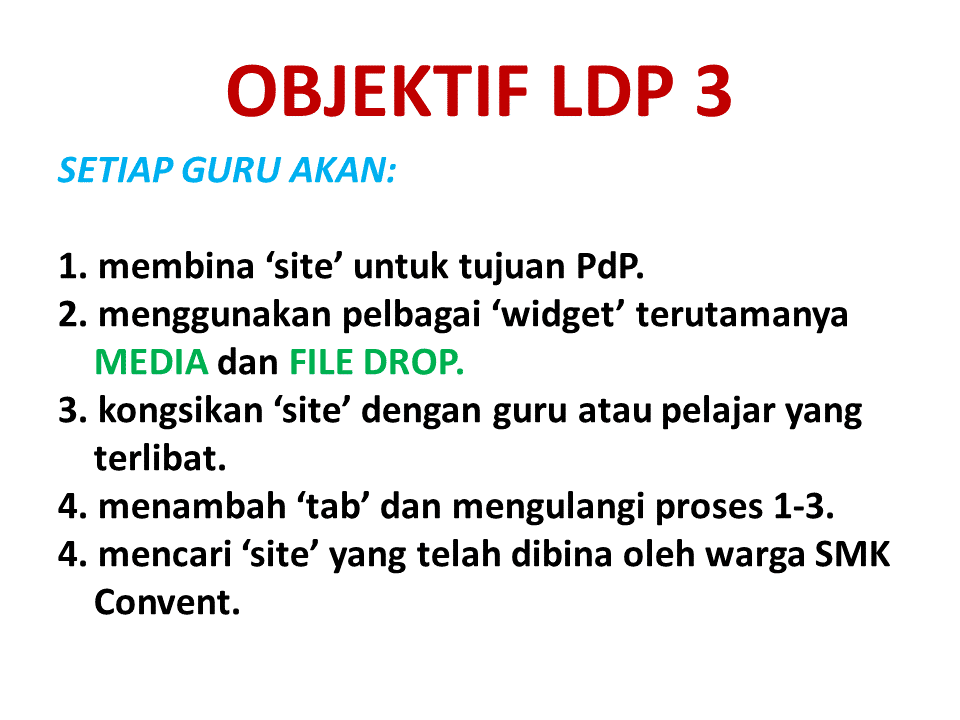 OBJEKTIF LDP 3

SETIAP GURU AKAN:

1. membina ‘site’ untuk tujuan PdP.
2. menggunakan pelbagai ‘widget’ terutamanya MEDIA dan FILE DROP.
3. kongsikan ‘site’ dengan guru atau pelajar yang terlibat.
4. menambah ‘tab’ dan mengulangi proses 1-3.
4. mencari ‘site’ yang telah dibina oleh warga SMK Convent.